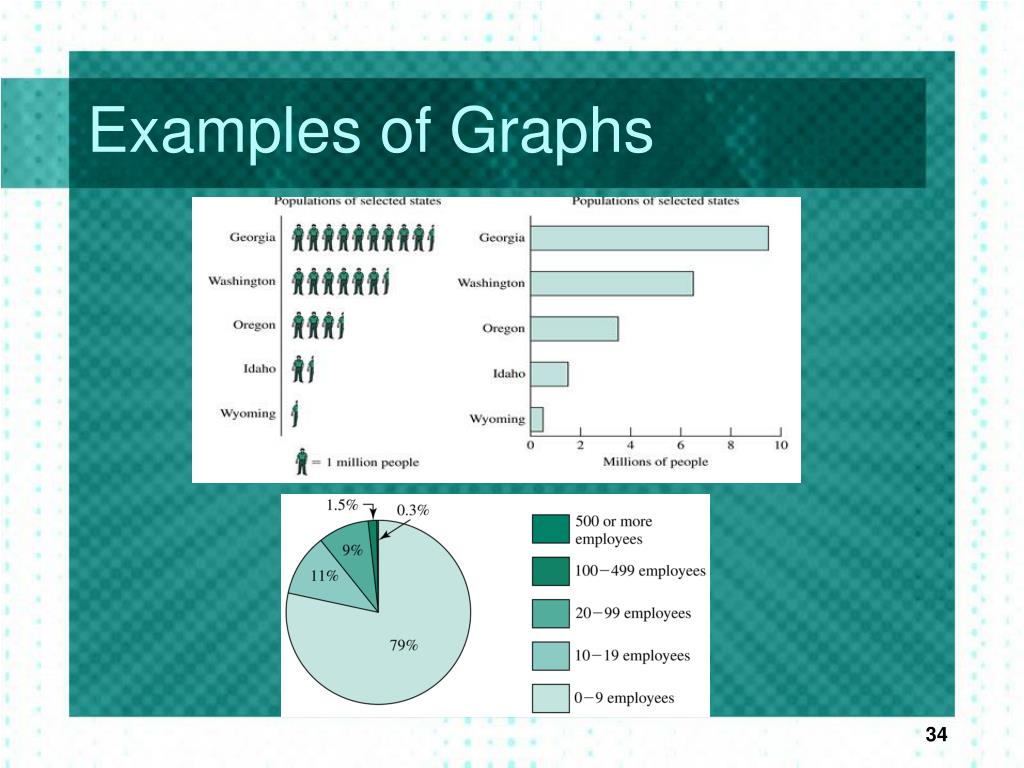 Examples of Graphs

Populations of selected states

Georgia
Washington
Oregon
Idaho
Wyoming

= 1 million people

Populations of selected states

Georgia
Washington
Oregon
Idaho
Wyoming

0 2 4 6 8 10
Millions of people

1.5%
0.3%
9%
11%
79%

500 or more employees
100−499 employees
20−99 employees
10−19 employees
0−9 employees

34